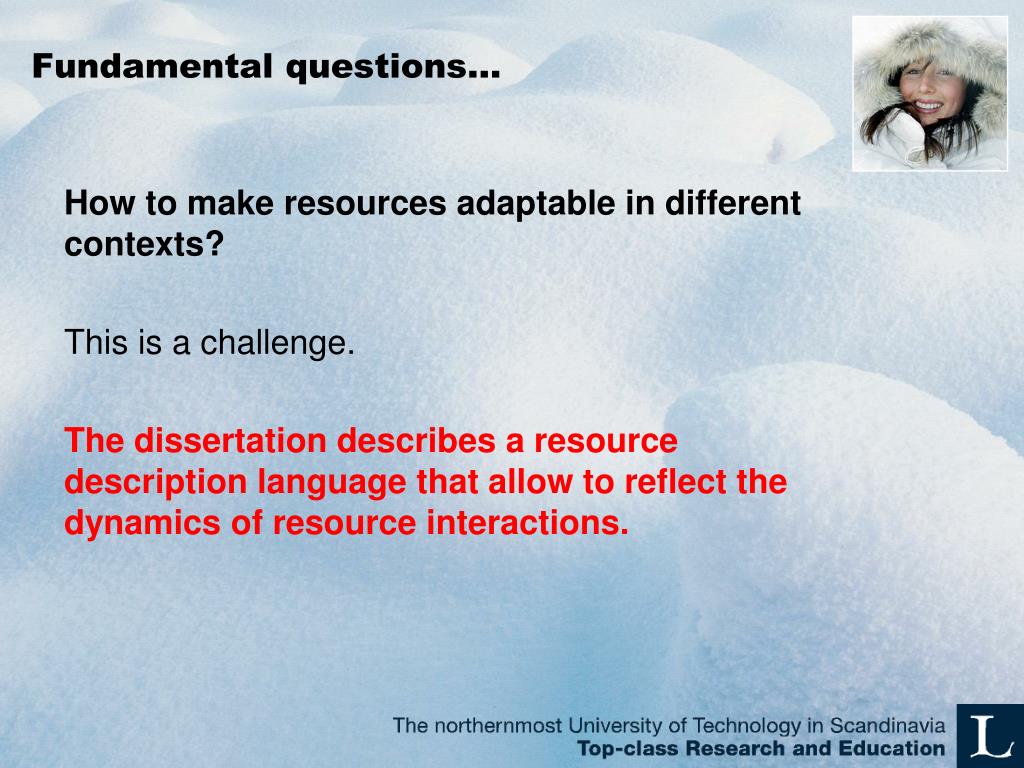 Fundamental questions…

How to make resources adaptable in different contexts?

This is a challenge.

The dissertation describes a resource description language that allow to reflect the dynamics of resource interactions.

The northernmost University of Technology in Scandinavia
Top-class Research and Education

L